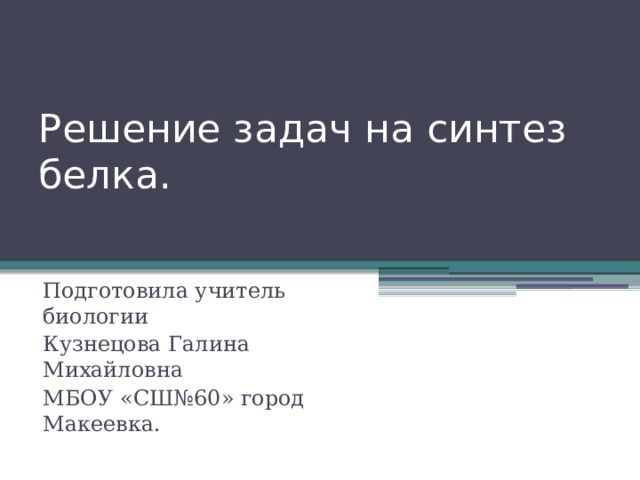 Решение задач на синтез белка.

Подготовила учитель биологии
Кузнецова Галина Михайловна
МБОУ «СШ№60» город Макеевка.